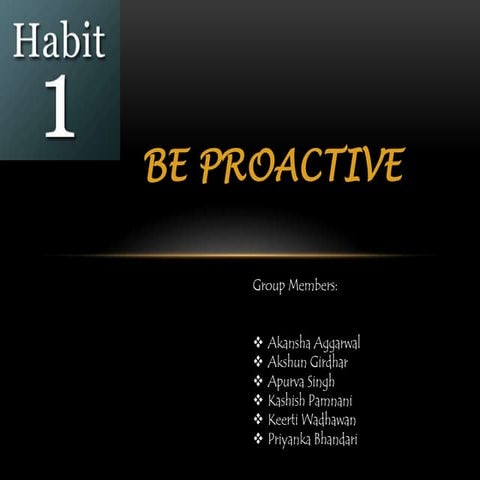 Habit
1

BE PROACTIVE

Group Members:

❖ Akansha Aggarwal
❖ Akshun Girdhar
❖ Apurva Singh
❖ Kashish Pamnani
❖ Keerti Wadhawan
❖ Priyanka Bhandari